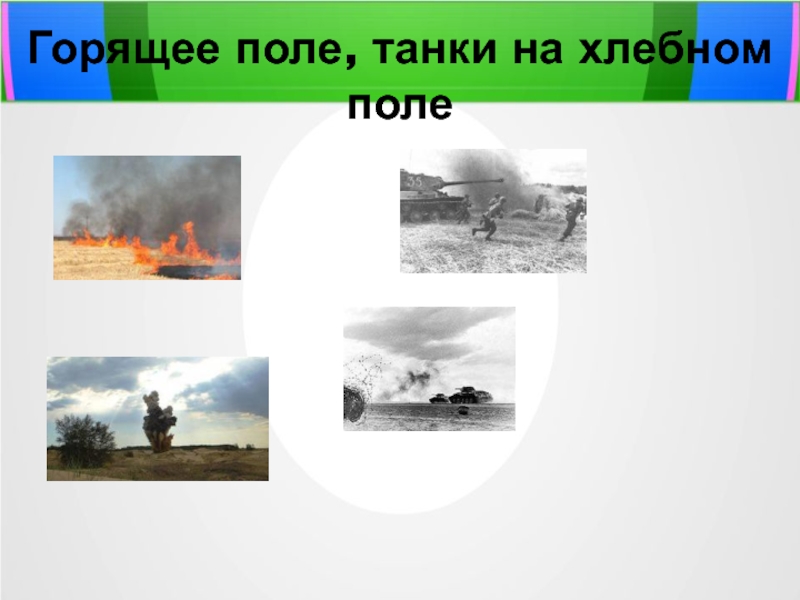 Горящее поле, танки на хлебном поле